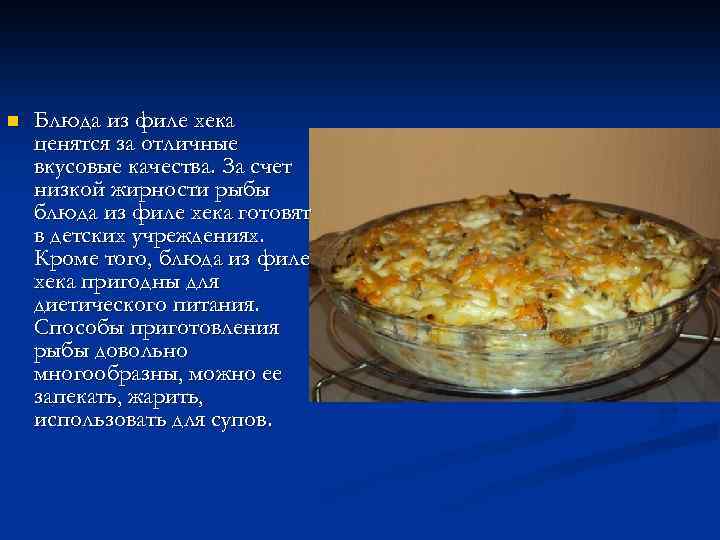 Блюда из филе хека ценятся за отличные вкусовые качества. За счет низкой жирности рыбы блюда из филе хека готовят в детских учреждениях. Кроме того, блюда из филе хека пригодны для диетического питания. Способы приготовления рыбы довольно многообразны, можно ее запекать, жарить, использовать для супов.